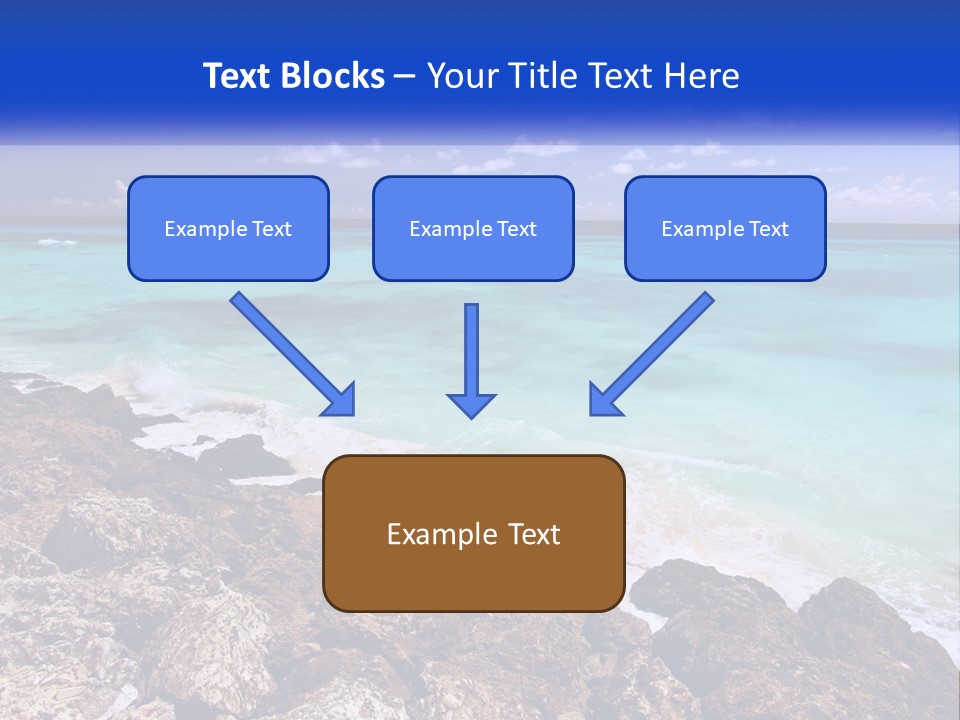 Text Blocks – Your Title Text Here

Example Text

Example Text

Example Text

Example Text